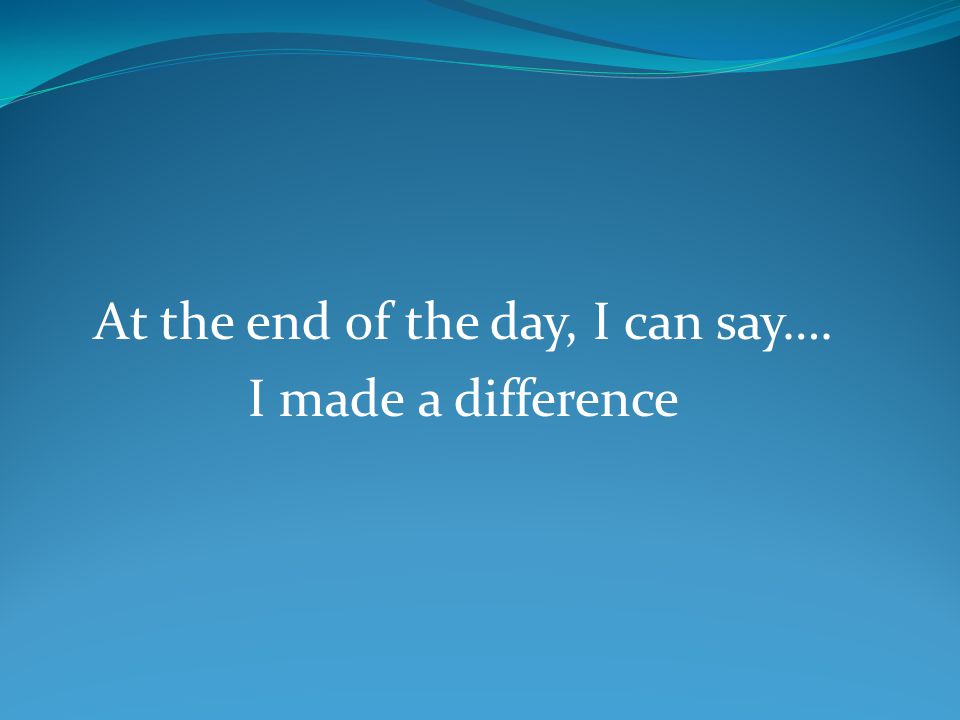 At the end of the day, I can say....
I made a difference